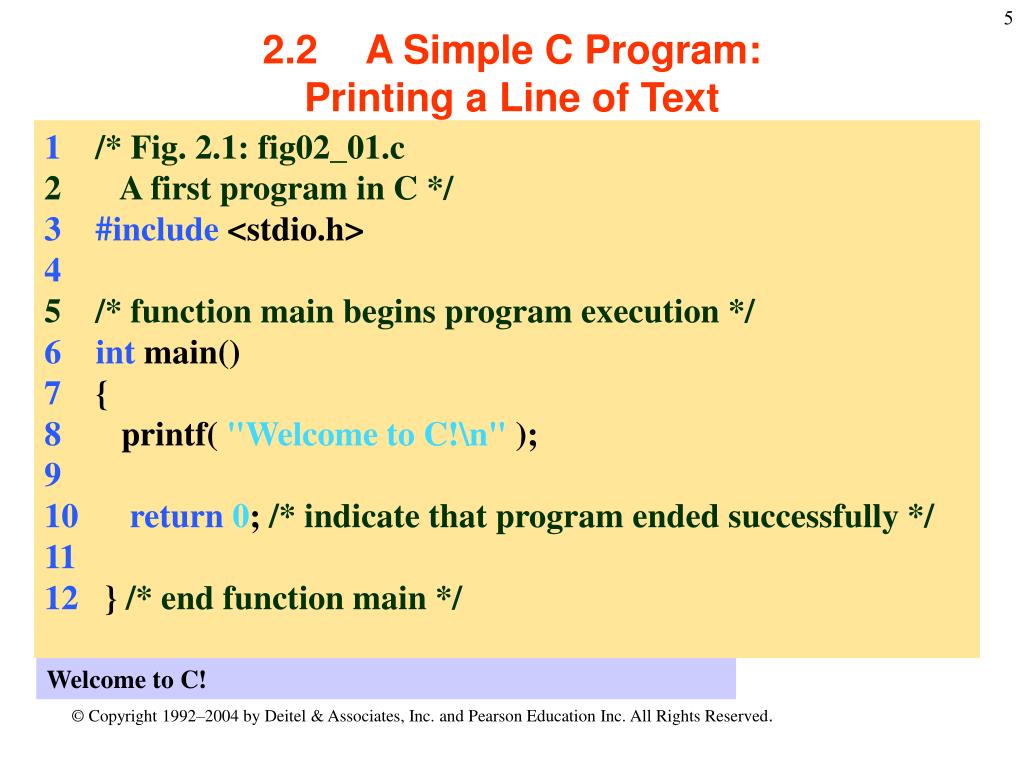 5

2.2 A Simple C Program: Printing a Line of Text

1 /* Fig. 2.1: fig02_01.c
2 A first program in C */
3 #include <stdio.h>
4
5 /* function main begins program execution */
6 int main()
7 {
8 printf( "Welcome to C!\n" );
9
10 return 0; /* indicate that program ended successfully */
11
12 } /* end function main */

Welcome to C!

© Copyright 1992–2004 by Deitel & Associates, Inc. and Pearson Education Inc. All Rights Reserved.